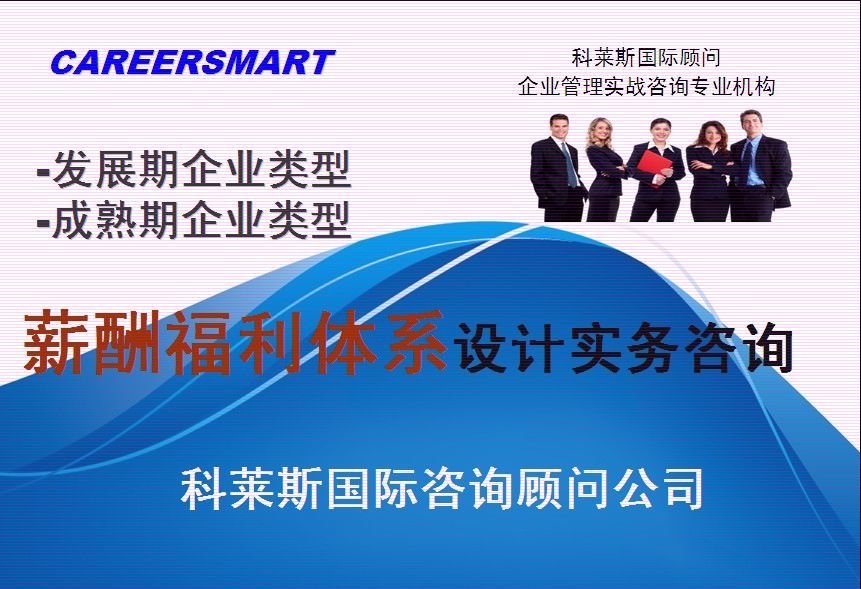 CAREERSMART

科莱斯国际顾问
企业管理实战咨询专业机构

-发展期企业类型
-成熟期企业类型

薪酬福利体系设计实务咨询

科莱斯国际咨询顾问公司